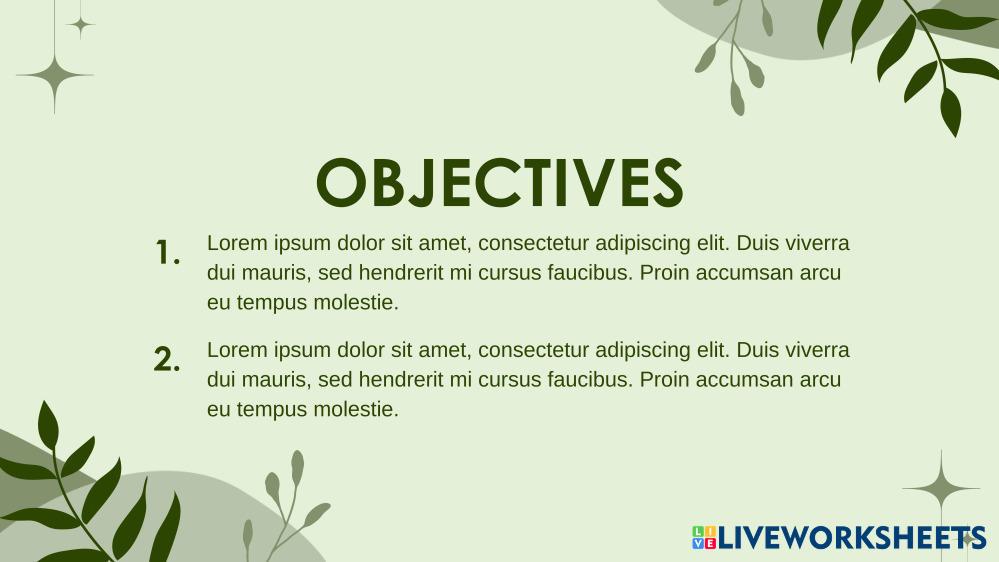 OBJECTIVES

1. Lorem ipsum dolor sit amet, consectetur adipiscing elit. Duis viverra dui mauris, sed hendrerit mi cursus faucibus. Proin accumsan arcu eu tempus molestie.

2. Lorem ipsum dolor sit amet, consectetur adipiscing elit. Duis viverra dui mauris, sed hendrerit mi cursus faucibus. Proin accumsan arcu eu tempus molestie.

LIVEWORKSHEETS